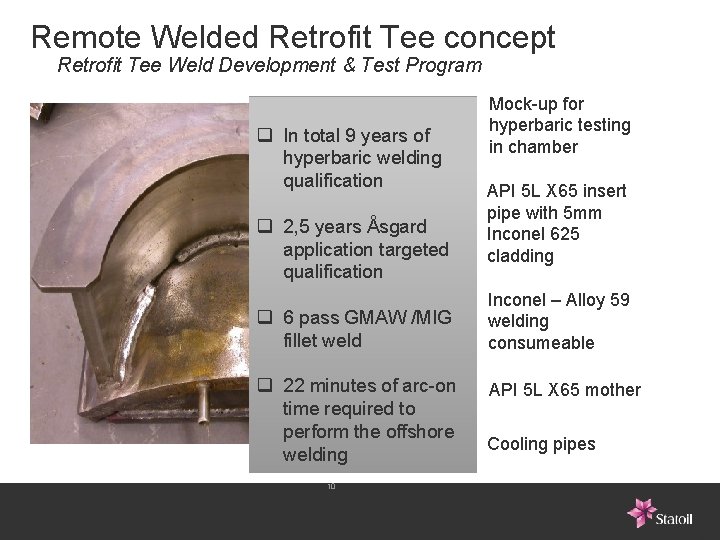 Remote Welded Retrofit Tee concept
Retrofit Tee Weld Development & Test Program

❑ In total 9 years of hyperbaric welding qualification

❑ 2,5 years Åsgard application targeted qualification

❑ 6 pass GMAW /MIG fillet weld

❑ 22 minutes of arc-on time required to perform the offshore welding

Mock-up for hyperbaric testing in chamber

API 5L X65 insert pipe with 5mm Inconel 625 cladding

Inconel – Alloy 59 welding consumeable

API 5L X65 mother

Cooling pipes

10

Statoil